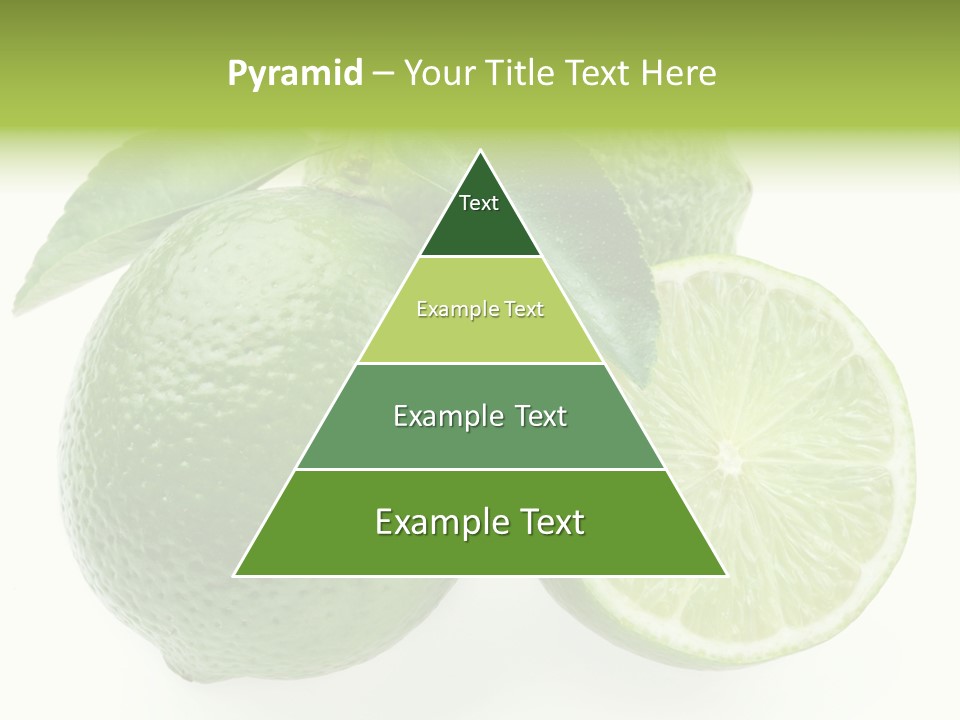 Pyramid – Your Title Text Here

Text

Example Text

Example Text

Example Text